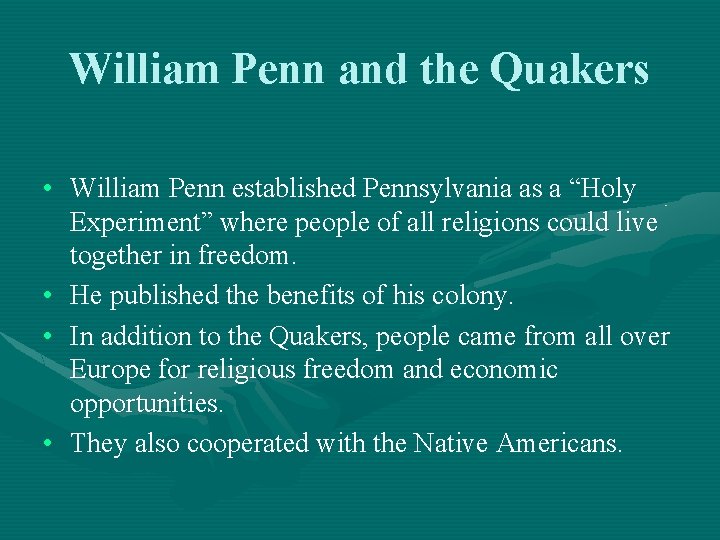 William Penn and the Quakers

• William Penn established Pennsylvania as a “Holy Experiment” where people of all religions could live together in freedom.
• He published the benefits of his colony.
• In addition to the Quakers, people came from all over Europe for religious freedom and economic opportunities.
• They also cooperated with the Native Americans.